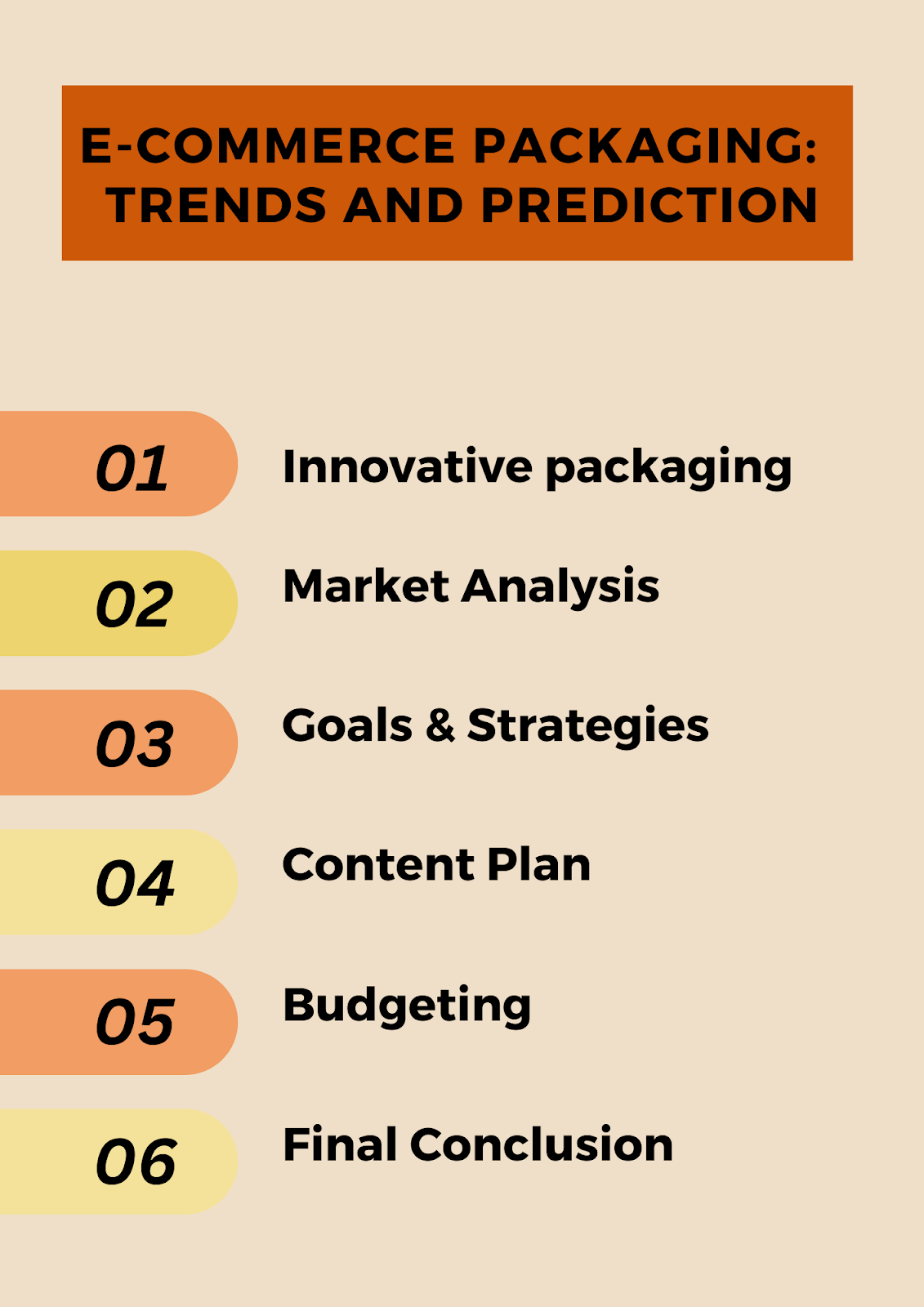 E-COMMERCE PACKAGING: TRENDS AND PREDICTION

01 Innovative packaging

02 Market Analysis

03 Goals & Strategies

04 Content Plan

05 Budgeting

06 Final Conclusion